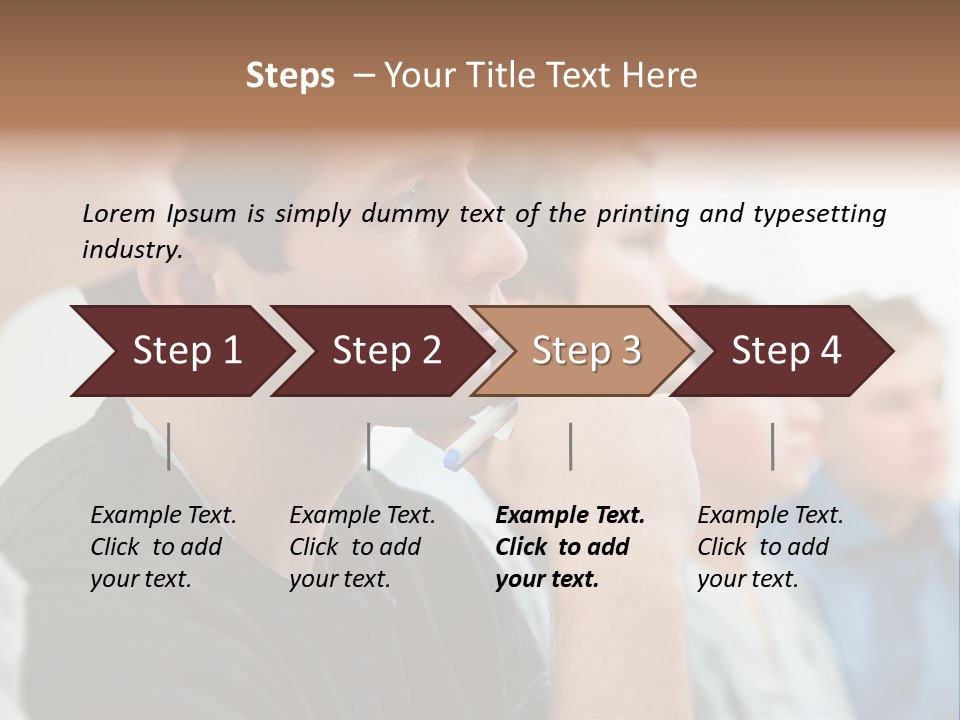 Steps – Your Title Text Here

Lorem Ipsum is simply dummy text of the printing and typesetting industry.

Step 1

Step 2

Step 3

Step 4

Example Text. Click to add your text.

Example Text. Click to add your text.

Example Text. Click to add your text.

Example Text. Click to add your text.